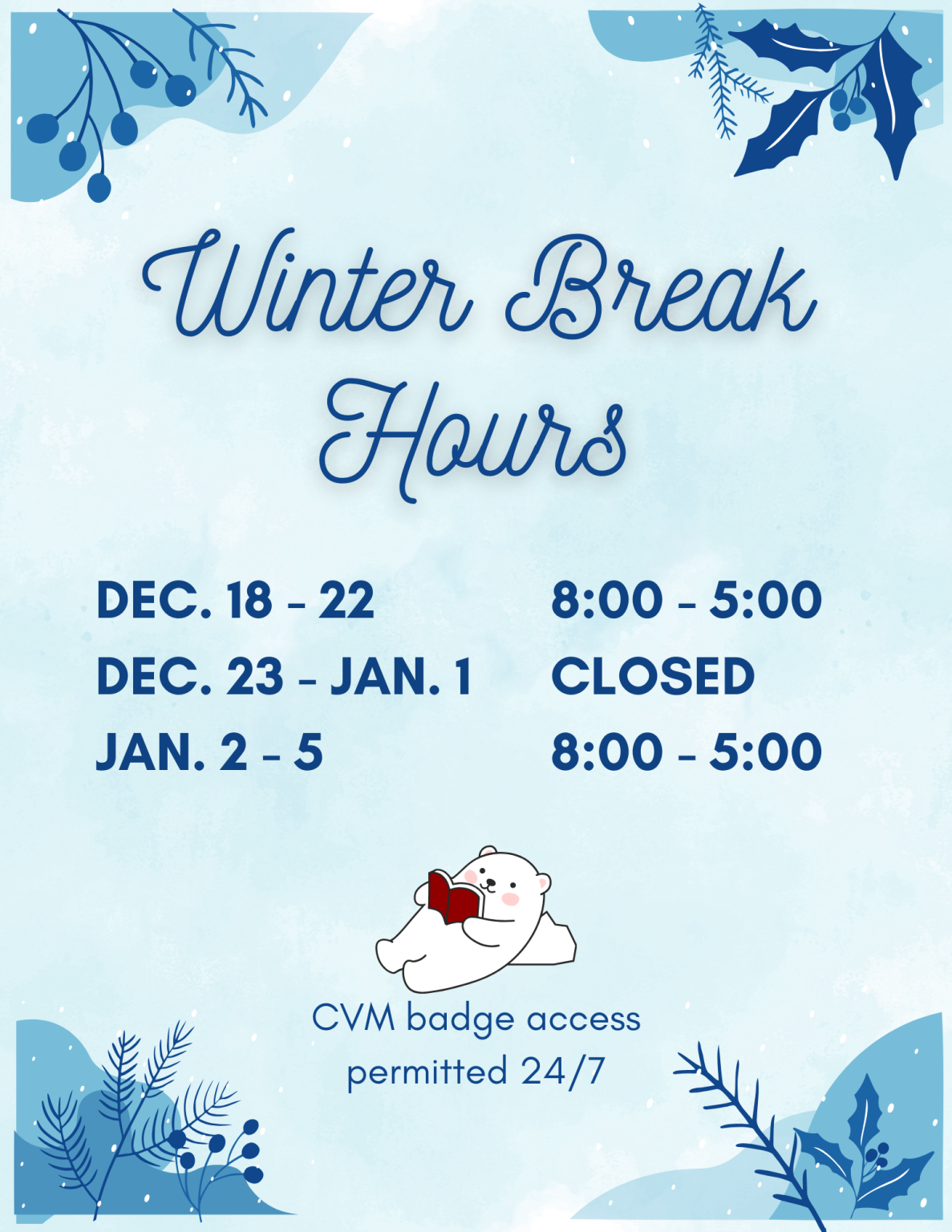 Winter Break Hours

| DEC. 18 - 22 | 8:00 - 5:00 |
|---|---|
| DEC. 23 - JAN. 1 | CLOSED |
| JAN. 2 - 5 | 8:00 - 5:00 |

CVM badge access permitted 24/7